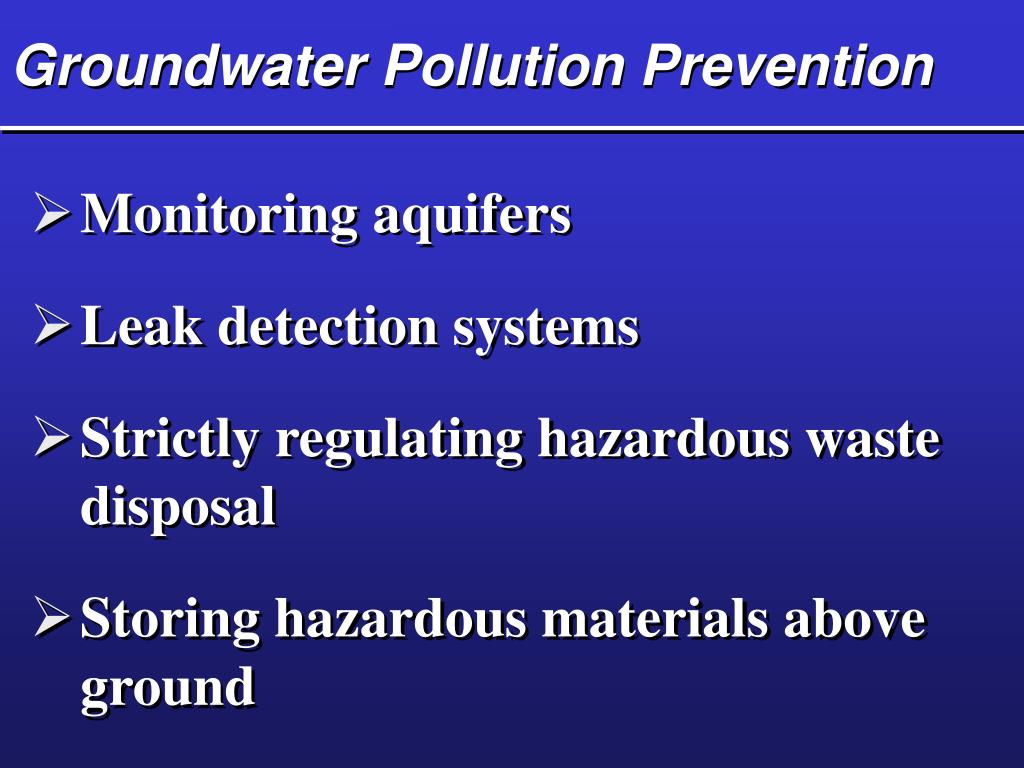 Groundwater Pollution Prevention

➢ Monitoring aquifers

➢ Leak detection systems

➢ Strictly regulating hazardous waste disposal

➢ Storing hazardous materials above ground